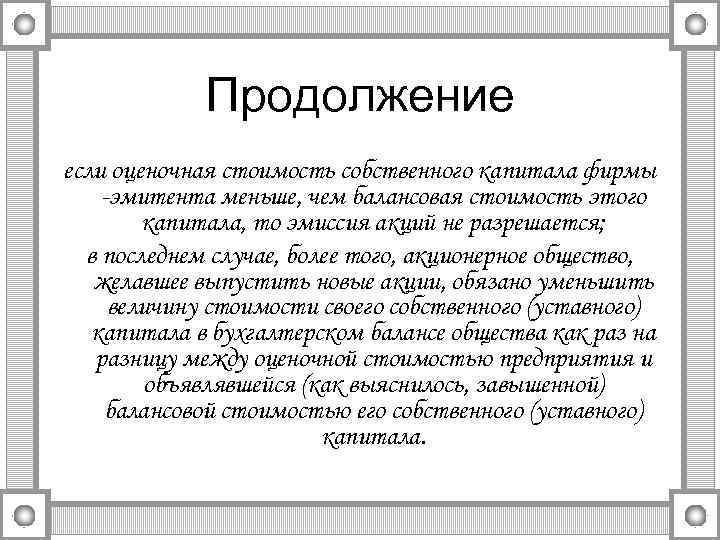 Продолжение

если оценочная стоимость собственного капитала фирмы -эмитента меньше, чем балансовая стоимость этого капитала, то эмиссия акций не разрешается;

в последнем случае, более того, акционерное общество, желавшее выпустить новые акции, обязано уменьшить величину стоимости своего собственного (уставного) капитала в бухгалтерском балансе общества как раз на разницу между оценочной стоимостью предприятия и объявлявшейся (как выяснилось, завышенной) балансовой стоимостью его собственного (уставного) капитала.